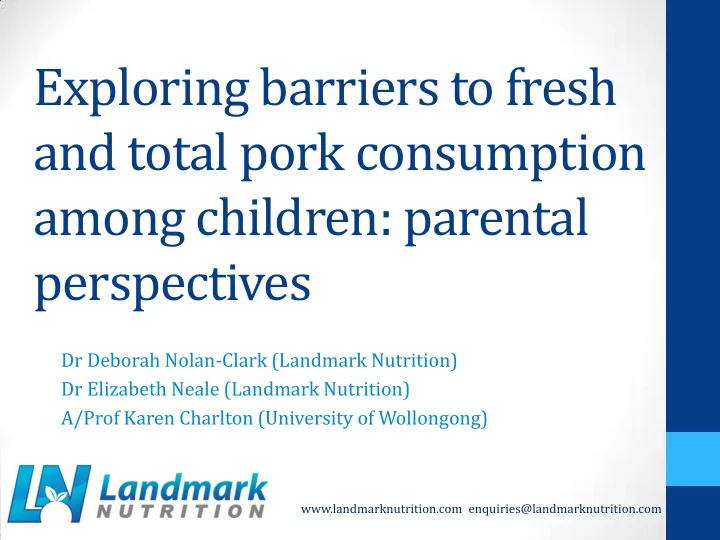 Exploring barriers to fresh and total pork consumption among children: parental perspectives

Dr Deborah Nolan-Clark (Landmark Nutrition)
Dr Elizabeth Neale (Landmark Nutrition)
A/Prof Karen Charlton (University of Wollongong)

LN Landmark NUTRITION

www.landmarknutrition.com enquiries@landmarknutrition.com